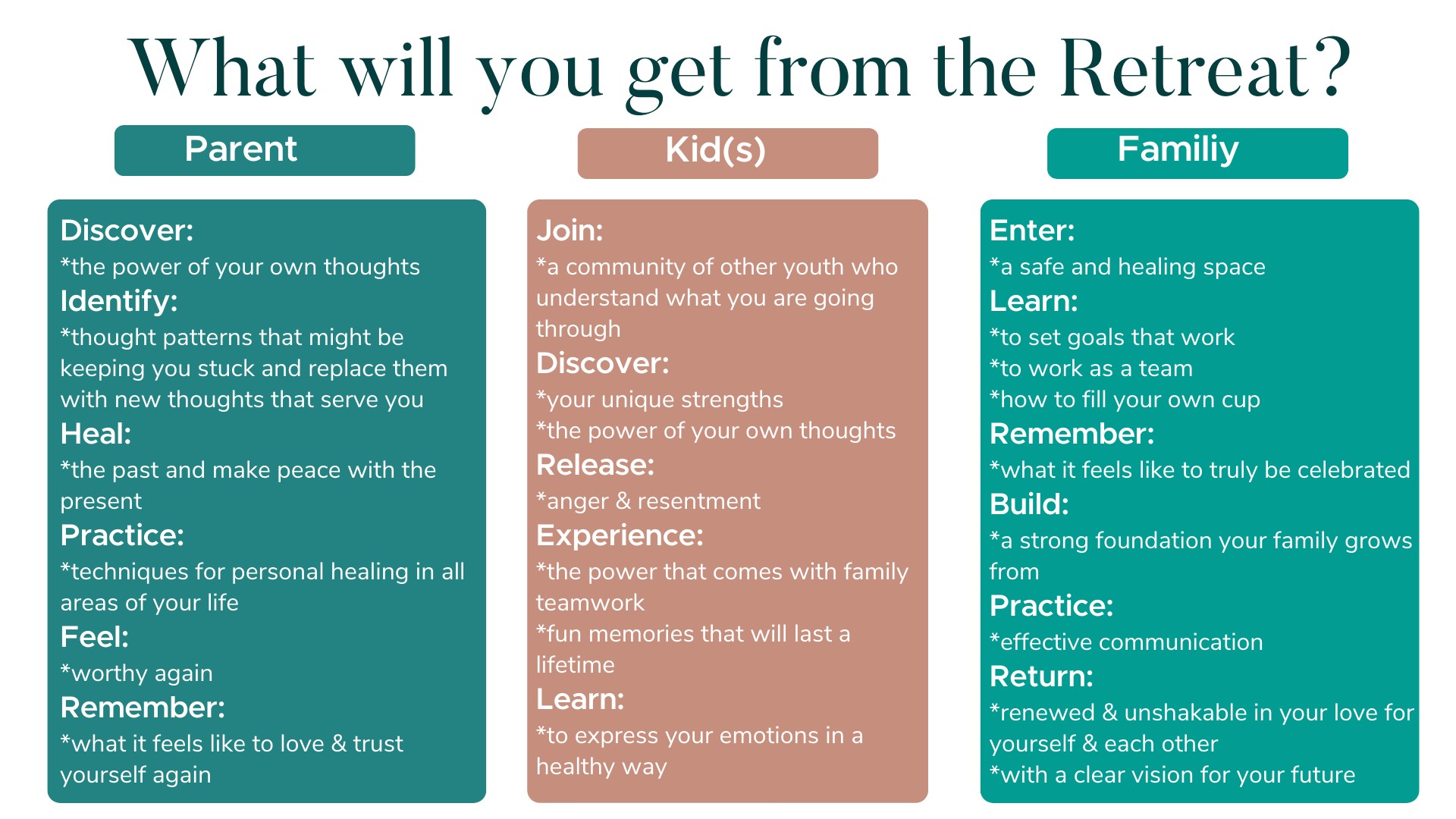 What will you get from the Retreat?

Parent

Discover:
*the power of your own thoughts
Identify:
*thought patterns that might be keeping you stuck and replace them with new thoughts that serve you
Heal:
*the past and make peace with the present
Practice:
*techniques for personal healing in all areas of your life
Feel:
*worthy again
Remember:
*what it feels like to love & trust yourself again

Kid(s)

Join:
*a community of other youth who understand what you are going through
Discover:
*your unique strengths
*the power of your own thoughts
Release:
*anger & resentment
Experience:
*the power that comes with family teamwork
*fun memories that will last a lifetime
Learn:
*to express your emotions in a healthy way

Familiy

Enter:
*a safe and healing space
Learn:
*to set goals that work
*to work as a team
*how to fill your own cup
Remember:
*what it feels like to truly be celebrated
Build:
*a strong foundation your family grows from
Practice:
*effective communication
Return:
*renewed & unshakable in your love for yourself & each other
*with a clear vision for your future